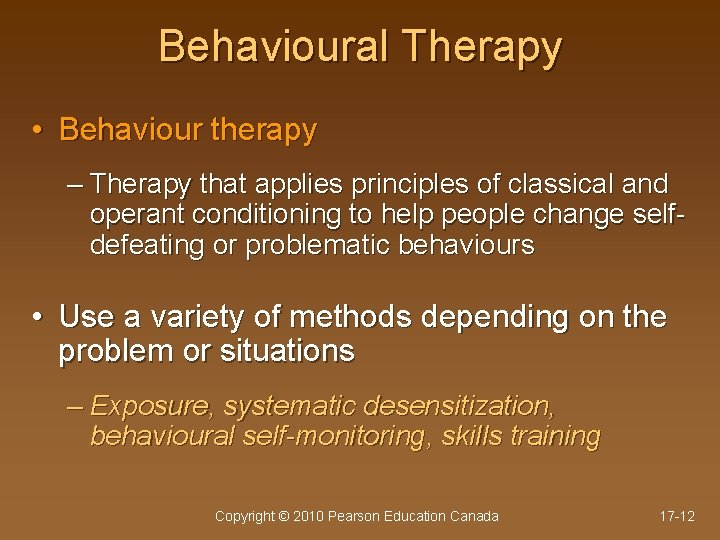 Behavioural Therapy

• Behaviour therapy

– Therapy that applies principles of classical and operant conditioning to help people change self-defeating or problematic behaviours

• Use a variety of methods depending on the problem or situations

– Exposure, systematic desensitization, behavioural self-monitoring, skills training

Copyright © 2010 Pearson Education Canada

17-12